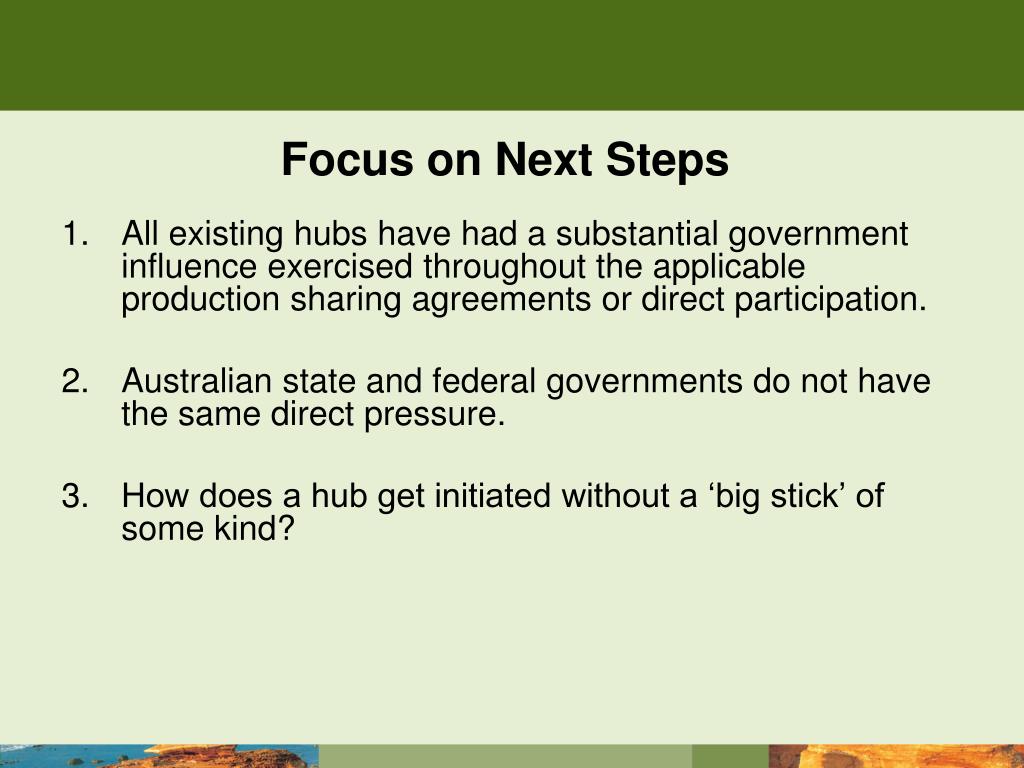 Focus on Next Steps

1. All existing hubs have had a substantial government influence exercised throughout the applicable production sharing agreements or direct participation.

2. Australian state and federal governments do not have the same direct pressure.

3. How does a hub get initiated without a ‘big stick’ of some kind?